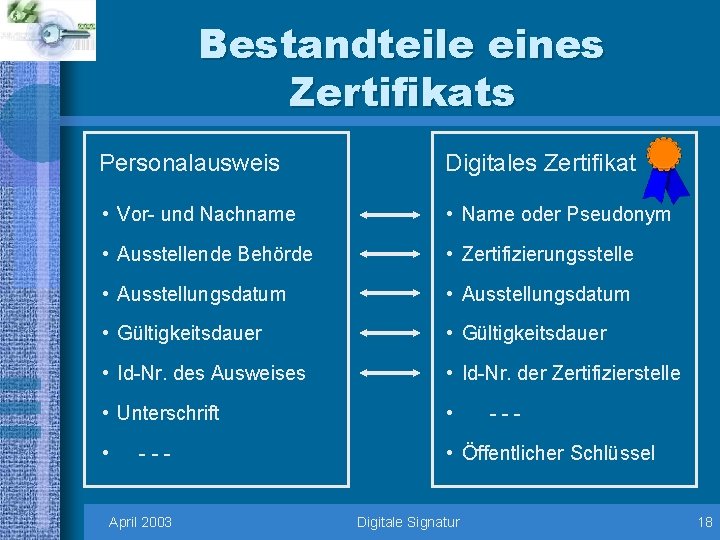 Bestandteile eines Zertifikats

Personalausweis

• Vor- und Nachname
• Ausstellende Behörde
• Ausstellungsdatum
• Gültigkeitsdauer
• Id-Nr. des Ausweises
• Unterschrift
• - - -

Digitales Zertifikat

• Name oder Pseudonym
• Zertifizierungsstelle
• Ausstellungsdatum
• Gültigkeitsdauer
• Id-Nr. der Zertifizierstelle
• - - -
• Öffentlicher Schlüssel

April 2003 Digitale Signatur 18